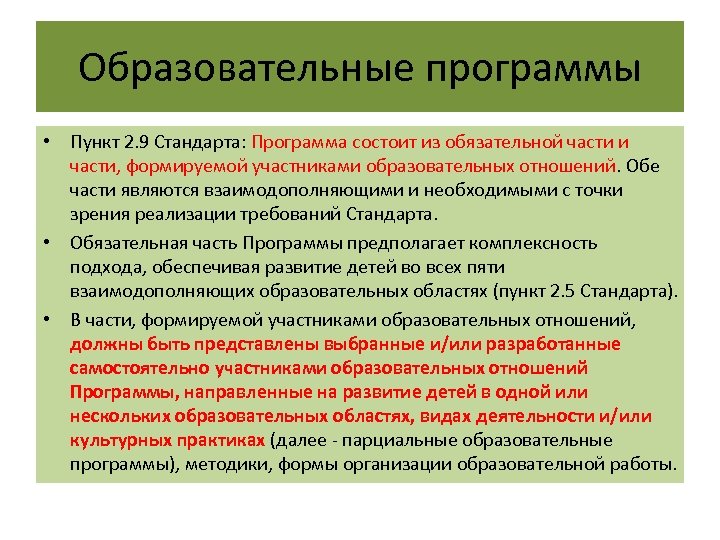 Образовательные программы

• Пункт 2.9 Стандарта: Программа состоит из обязательной части и части, формируемой участниками образовательных отношений. Обе части являются взаимодополняющими и необходимыми с точки зрения реализации требований Стандарта.

• Обязательная часть Программы предполагает комплексность подхода, обеспечивая развитие детей во всех пяти взаимодополняющих образовательных областях (пункт 2.5 Стандарта).

• В части, формируемой участниками образовательных отношений, должны быть представлены выбранные и/или разработанные самостоятельно участниками образовательных отношений Программы, направленные на развитие детей в одной или нескольких образовательных областях, видах деятельности и/или культурных практиках (далее - парциальные образовательные программы), методики, формы организации образовательной работы.